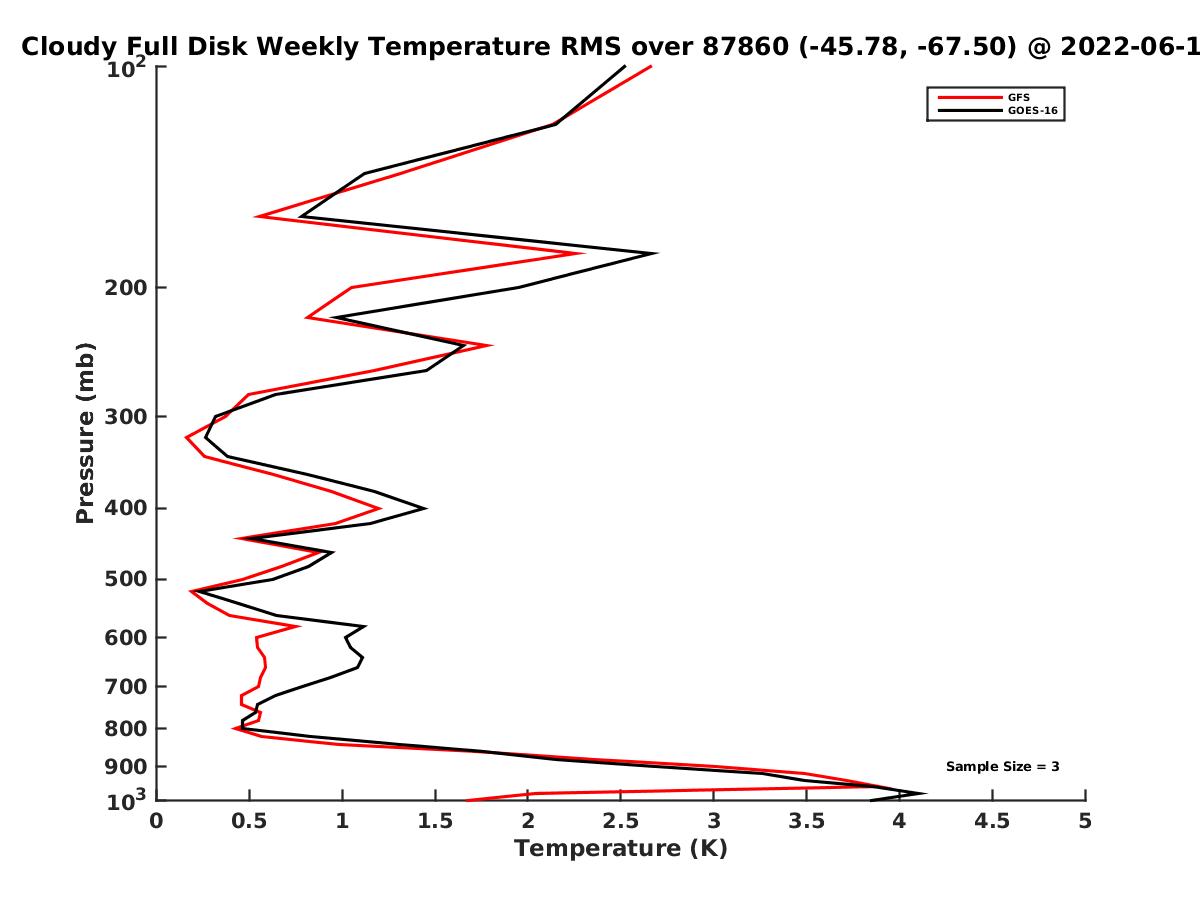 Cloudy Full Disk Weekly Temperature RMS over 87860 (-45.78, -67.50) @ 2022-06-1

GFS
GOES-16

Pressure (mb)

$10^2$
200
300
400
500
600
700
800
900
$10^3$

Sample Size = 3

0 0.5 1 1.5 2 2.5 3 3.5 4 4.5 5
Temperature (K)